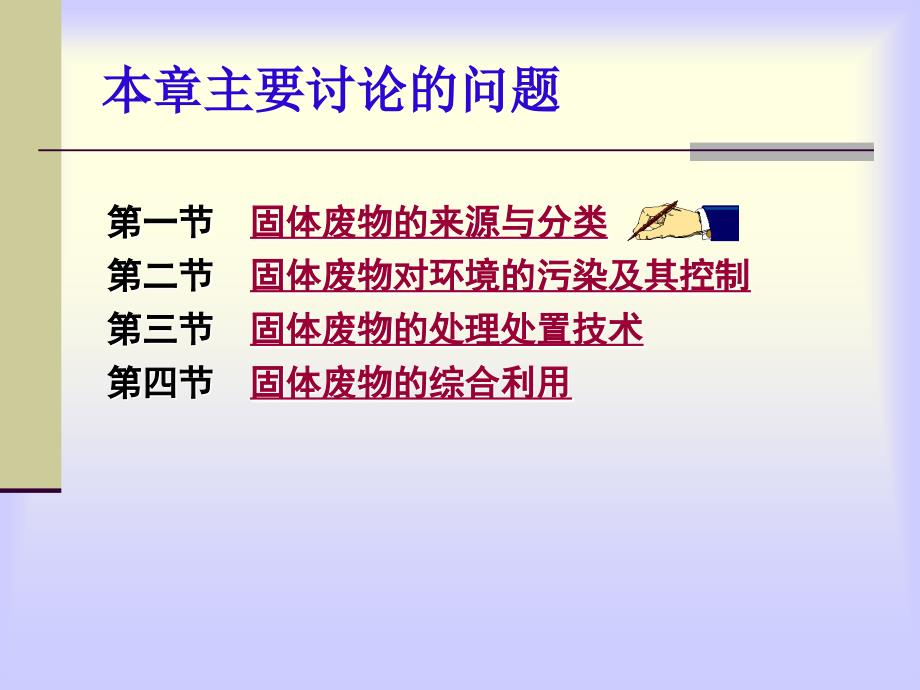 本章主要讨论的问题

第一节　固体废物的来源与分类

第二节　固体废物对环境的污染及其控制

第三节　固体废物的处理处置技术

第四节　固体废物的综合利用